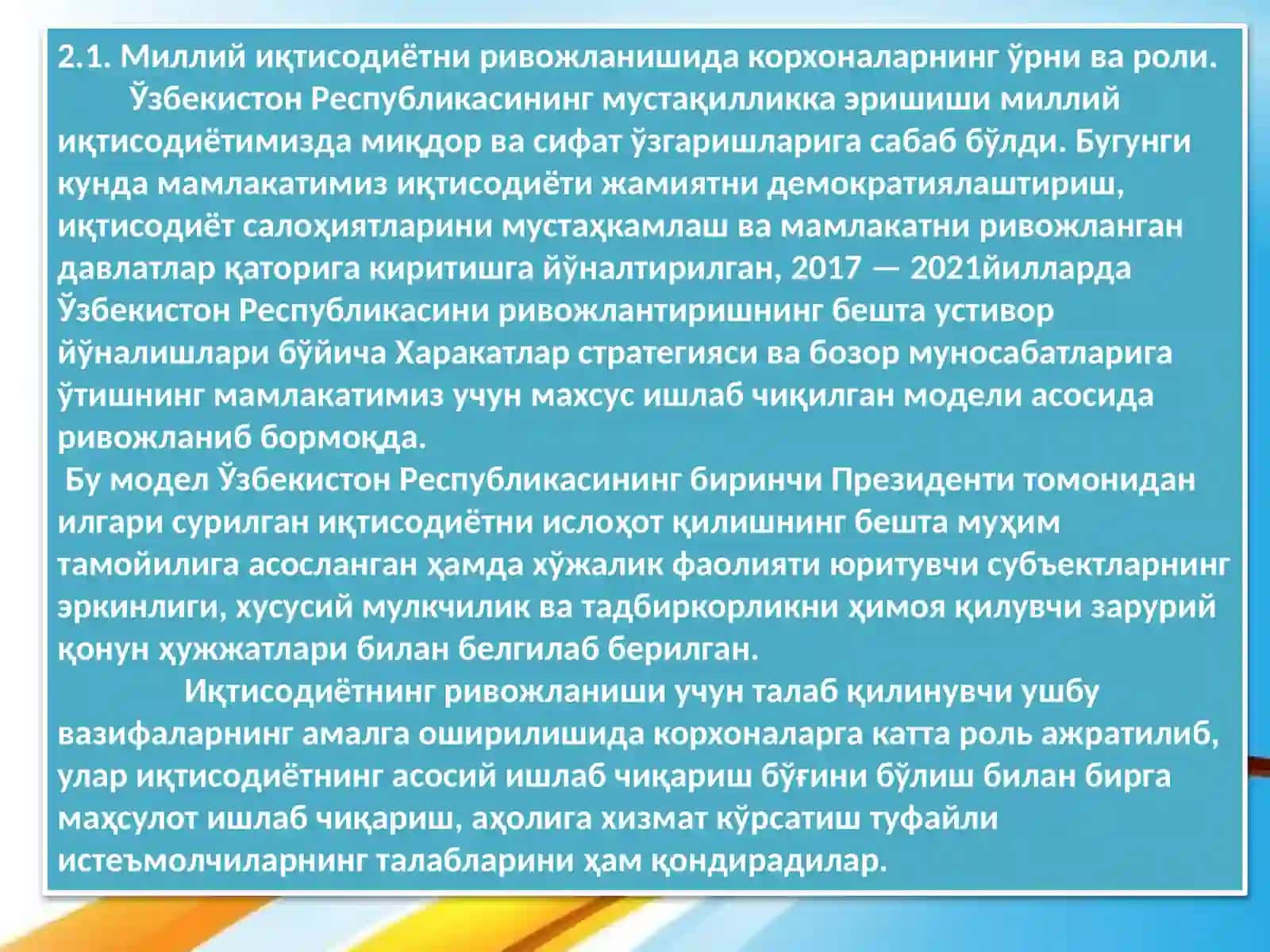 2.1. Миллий иқтисодиётни ривожланишида корхоналарнинг ўрни ва роли.

Ўзбекистон Республикасининг мустақилликка эришиши миллий иқтисодиётимизда миқдор ва сифат ўзгаришларига сабаб бўлди. Бугунги кунда мамлакатимиз иқтисодиёти жамиятни демократиялаштириш, иқтисодиёт салоҳиятларини мустаҳкамлаш ва мамлакатни ривожланган давлатлар қаторига киритишга йўналтирилган, 2017 — 2021йилларда Ўзбекистон Республикасини ривожлантиришнинг бешта устивор йўналишлари бўйича Харакатлар стратегияси ва бозор муносабатларига ўтишнинг мамлакатимиз учун махсус ишлаб чиқилган модели асосида ривожланиб бормоқда.

Бу модел Ўзбекистон Республикасининг биринчи Президенти томонидан илгари сурилган иқтисодиётни ислоҳот қилишнинг бешта муҳим тамойилига асосланган ҳамда хўжалик фаолияти юритувчи субъектларнинг эркинлиги, хусусий мулкчилик ва тадбиркорликни ҳимоя қилувчи зарурий қонун ҳужжатлари билан белгилаб берилган.

Иқтисодиётнинг ривожланиши учун талаб қилинувчи ушбу вазифаларнинг амалга оширилишида корхоналарга катта роль ажратилиб, улар иқтисодиётнинг асосий ишлаб чиқариш бўғини бўлиш билан бирга маҳсулот ишлаб чиқариш, аҳолига хизмат кўрсатиш туфайли истеъмолчиларнинг талабларини ҳам қондирадилар.